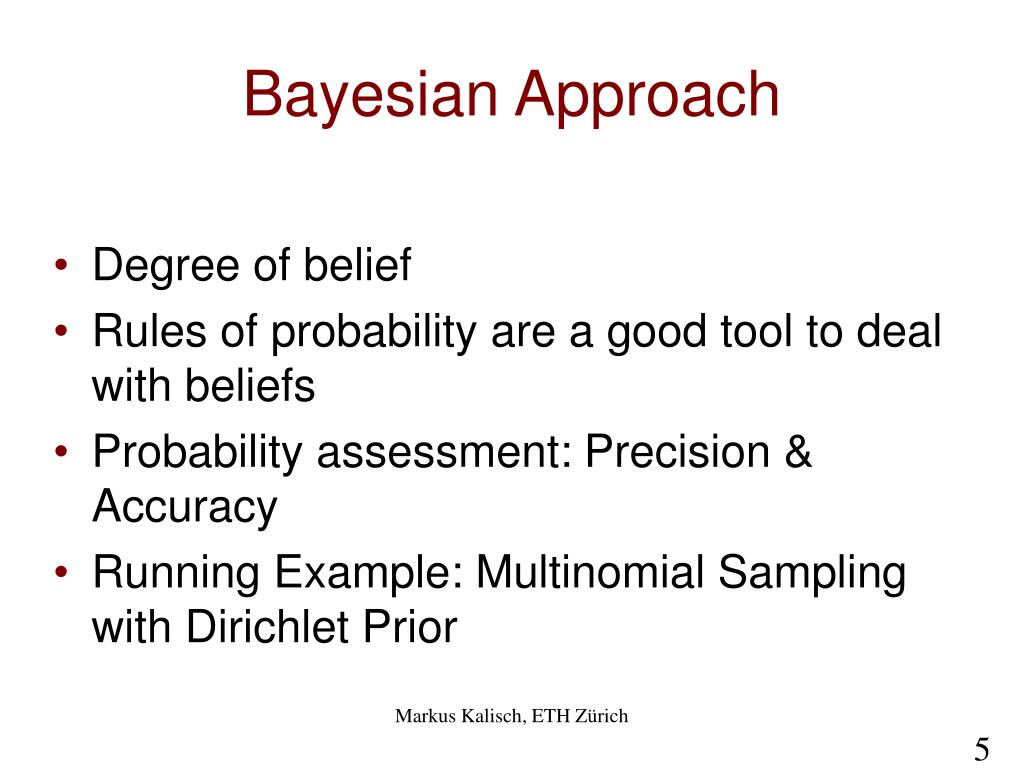 Bayesian Approach

• Degree of belief
• Rules of probability are a good tool to deal with beliefs
• Probability assessment: Precision & Accuracy
• Running Example: Multinomial Sampling with Dirichlet Prior

Markus Kalisch, ETH Zürich

5